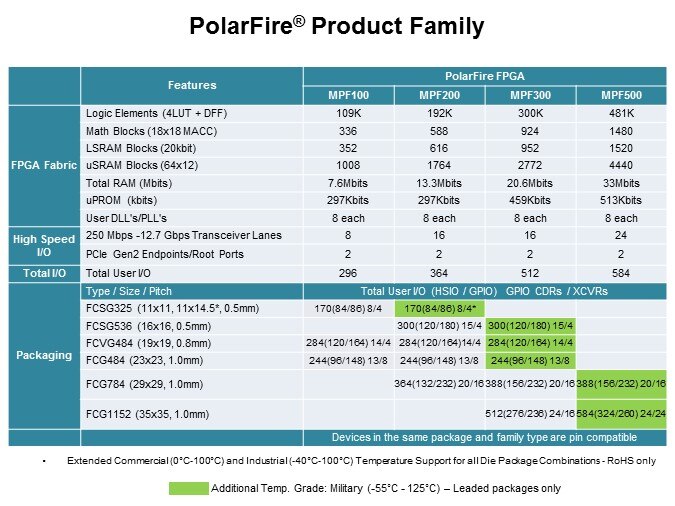 PolarFire® Product Family

| | Features | PolarFire FPGA | | | |
|---|---|---|---|---|---|
| | | MPF100 | MPF200 | MPF300 | MPF500 |
| FPGA Fabric | Logic Elements (4LUT + DFF) | 109K | 192K | 300K | 481K |
| | Math Blocks (18x18 MACC) | 336 | 588 | 924 | 1480 |
| | LSRAM Blocks (20kbit) | 352 | 616 | 952 | 1520 |
| | uSRAM Blocks (64x12) | 1008 | 1764 | 2772 | 4440 |
| | Total RAM (Mbits) | 7.6Mbits | 13.3Mbits | 20.6Mbits | 33Mbits |
| | uPROM (kbits) | 297Kbits | 297Kbits | 459Kbits | 513Kbits |
| | User DLL's/PLL's | 8 each | 8 each | 8 each | 8 each |
| High Speed I/O | 250 Mbps -12.7 Gbps Transceiver Lanes | 8 | 16 | 16 | 24 |
| | PCIe Gen2 Endpoints/Root Ports | 2 | 2 | 2 | 2 |
| Total I/O | Total User I/O | 296 | 364 | 512 | 584 |
| Packaging | Type / Size / Pitch | Total User I/O (HSIO / GPIO) GPIO CDRs / XCVRs | | | |
| | FCSG325 (11x11, 11x14.5*, 0.5mm) | 170(84/86) 8/4 | 170(84/86) 8/4* | | |
| | FCSG536 (16x16, 0.5mm) | | 300(120/180) 15/4 | 300(120/180) 15/4 | |
| | FCVG484 (19x19, 0.8mm) | 284(120/164) 14/4 | 284(120/164)14/4 | 284(120/164) 14/4 | |
| | FCG484 (23x23, 1.0mm) | 244(96/148) 13/8 | 244(96/148) 13/8 | 244(96/148) 13/8 | |
| | FCG784 (29x29, 1.0mm) | | 364(132/232) 20/16 | 388(156/232) 20/16 | 388(156/232) 20/16 |
| | FCG1152 (35x35, 1.0mm) | | | 512(276/236) 24/16 | 584(324/260) 24/24 |
| | | Devices in the same package and family type are pin compatible | | | |

• Extended Commercial (0°C-100°C) and Industrial (-40°C-100°C) Temperature Support for all Die Package Combinations - RoHS only

Additional Temp. Grade: Military (-55°C - 125°C) – Leaded packages only